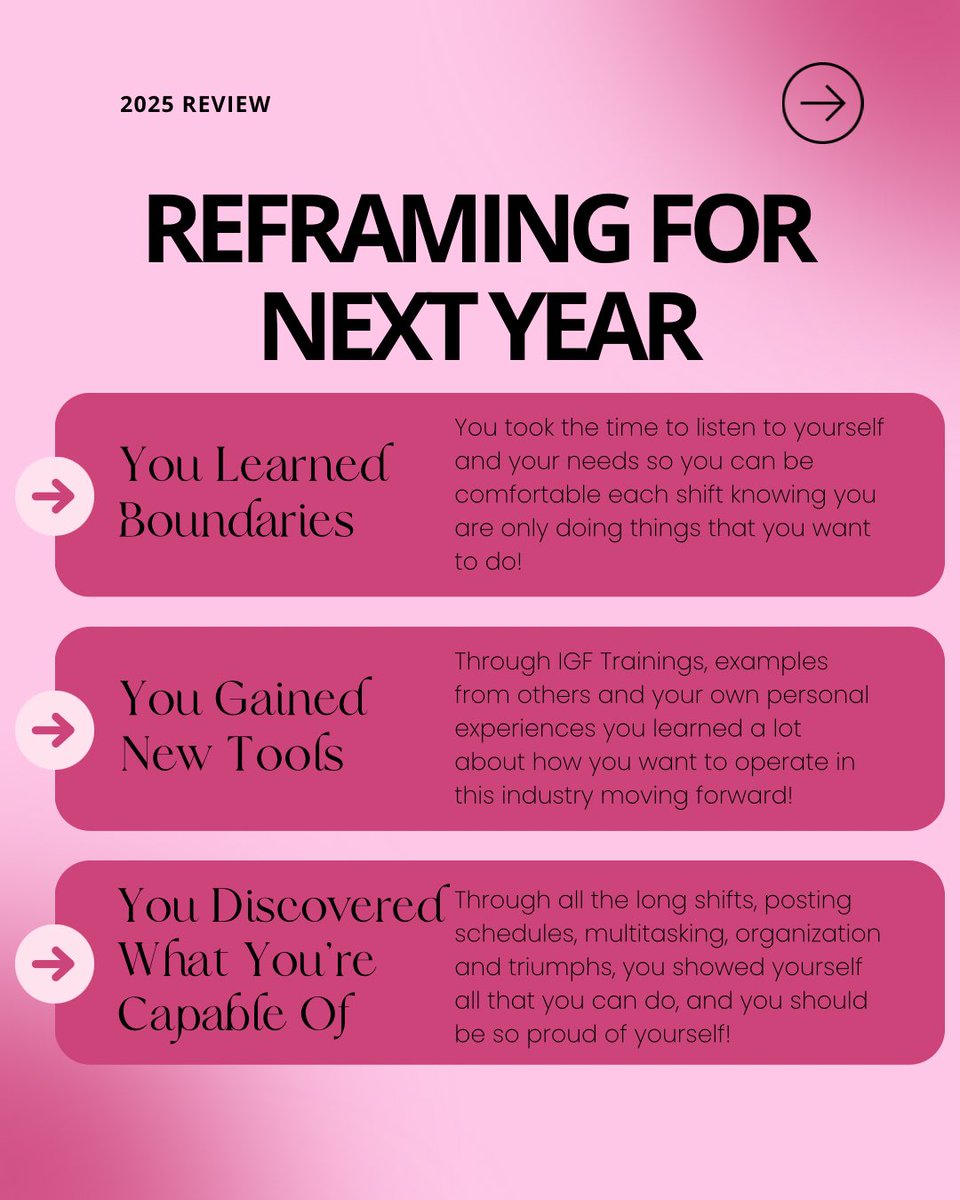 2025 REVIEW

REFRAMING FOR NEXT YEAR

You Learned Boundaries

You took the time to listen to yourself and your needs so you can be comfortable each shift knowing you are only doing things that you want to do!

You Gained New Tools

Through IGF Trainings, examples from others and your own personal experiences you learned a lot about how you want to operate in this industry moving forward!

You Discovered What You're Capable Of

Through all the long shifts, posting schedules, multitasking, organization and triumphs, you showed yourself all that you can do, and you should be so proud of yourself!